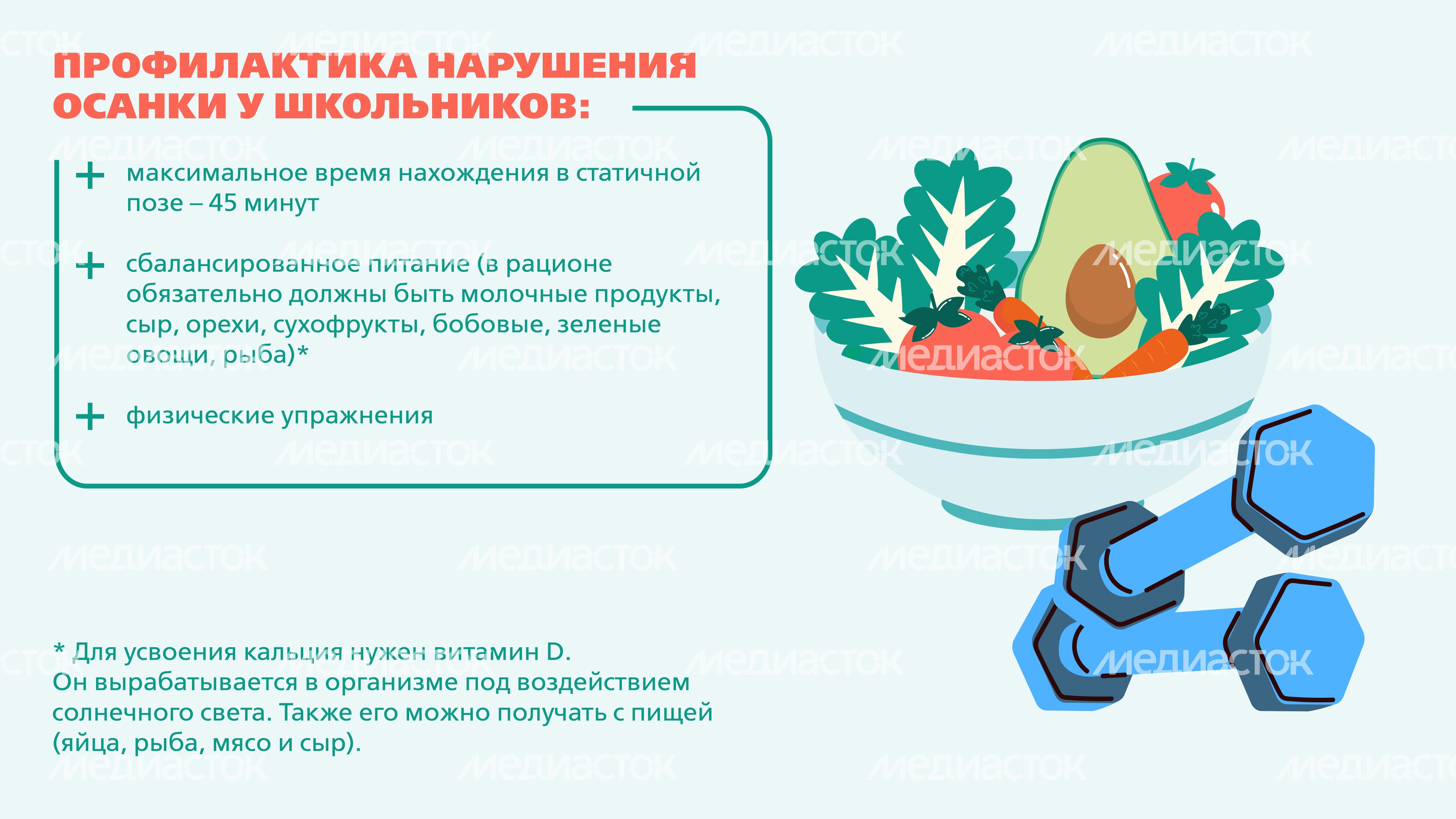 ПРОФИЛАКТИКА НАРУШЕНИЯ ОСАНКИ У ШКОЛЬНИКОВ:

+ максимальное время нахождения в статичной позе – 45 минут

+ сбалансированное питание (в рационе обязательно должны быть молочные продукты, сыр, орехи, сухофрукты, бобовые, зеленые овощи, рыба)*

+ физические упражнения

* Для усвоения кальция нужен витамин D.
Он вырабатывается в организме под воздействием солнечного света. Также его можно получать с пищей (яйца, рыба, мясо и сыр).

МЕДИАСТОК